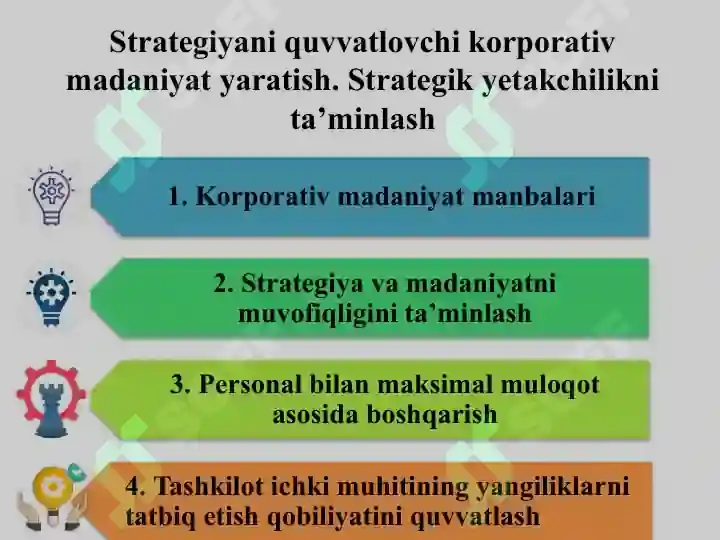 Strategiyani quvvatlovchi korporativ madaniyat yaratish. Strategik yetakchilikni ta’minlash

1. Korporativ madaniyat manbalari

2. Strategiya va madaniyatni muvofiqligini ta’minlash

3. Personal bilan maksimal muloqot asosida boshqarish

4. Tashkilot ichki muhitining yangiliklarni tatbiq etish qobiliyatini quvvatlash